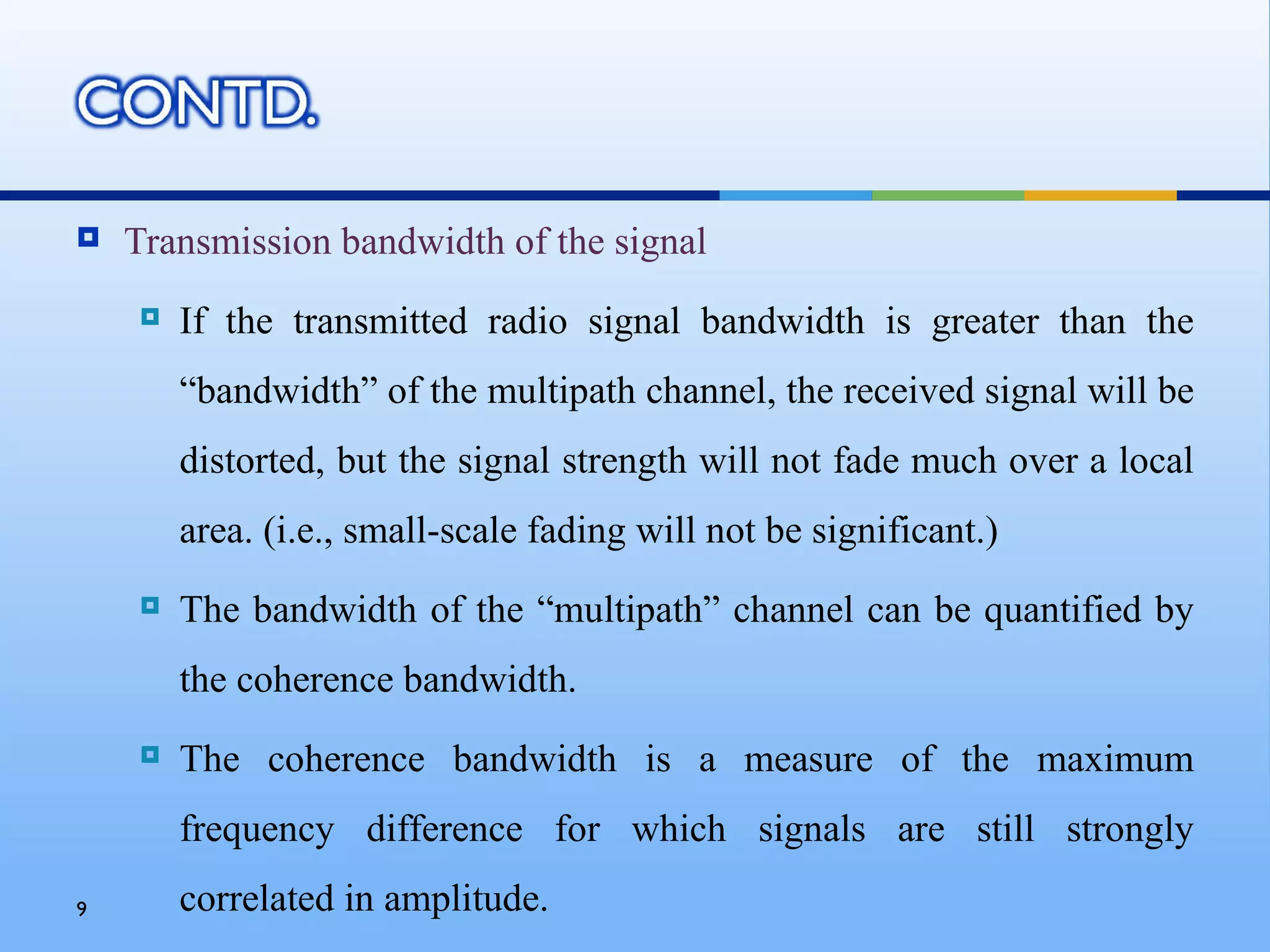 CONTD.

Transmission bandwidth of the signal

If the transmitted radio signal bandwidth is greater than the “bandwidth” of the multipath channel, the received signal will be distorted, but the signal strength will not fade much over a local area. (i.e., small-scale fading will not be significant.)

The bandwidth of the “multipath” channel can be quantified by the coherence bandwidth.

The coherence bandwidth is a measure of the maximum frequency difference for which signals are still strongly correlated in amplitude.

9